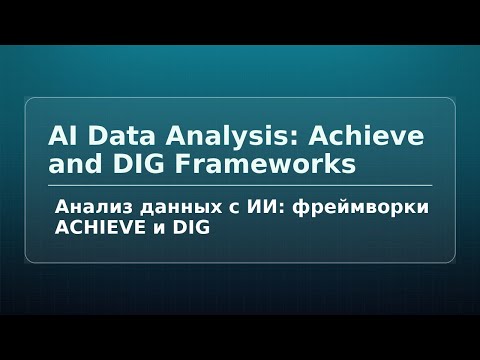 AI Data Analysis: Achieve and DIG Frameworks

Анализ данных с ИИ: фреймворки ACHIEVE и DIG